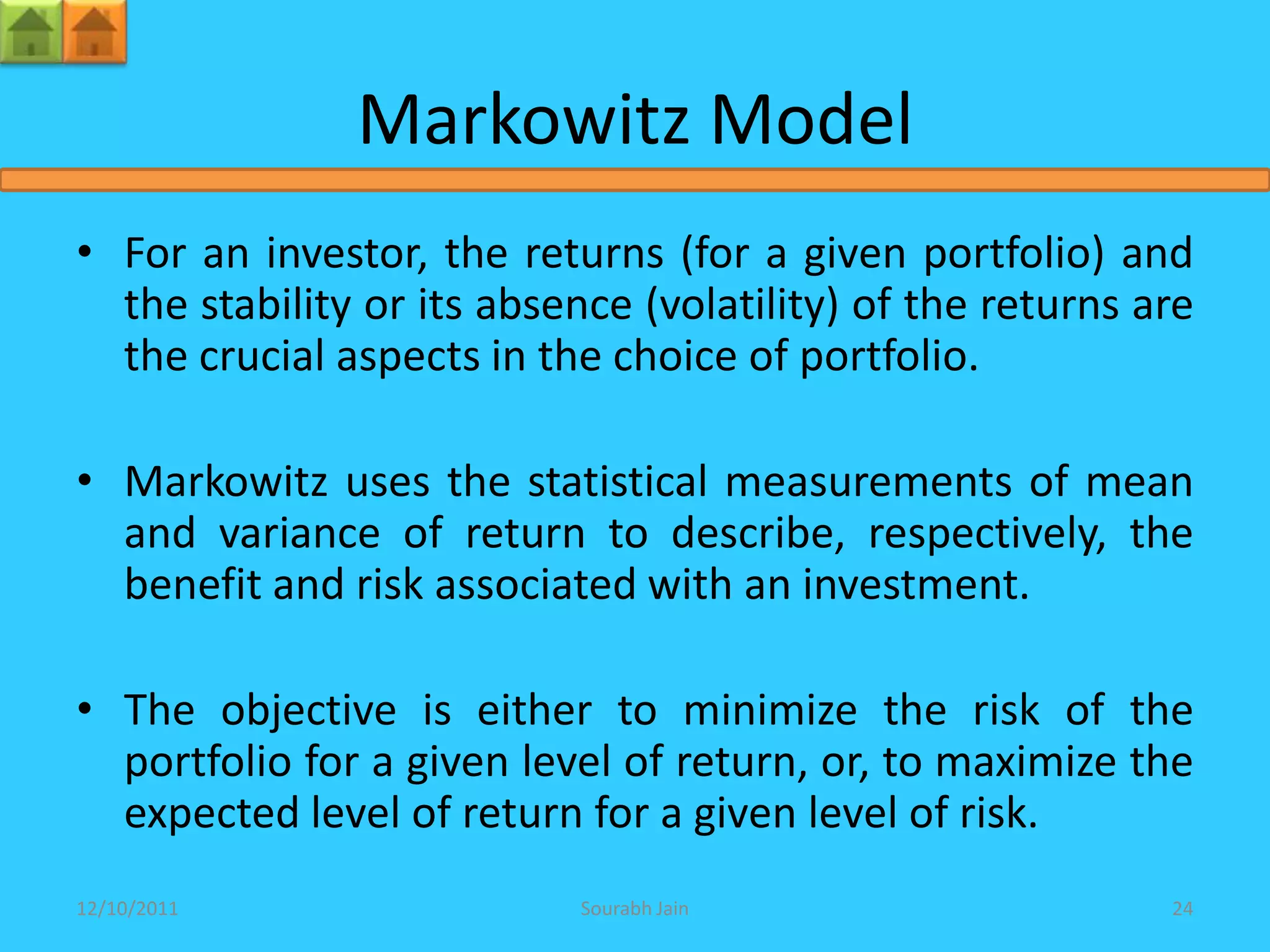 Markowitz Model

• For an investor, the returns (for a given portfolio) and the stability or its absence (volatility) of the returns are the crucial aspects in the choice of portfolio.

• Markowitz uses the statistical measurements of mean and variance of return to describe, respectively, the benefit and risk associated with an investment.

• The objective is either to minimize the risk of the portfolio for a given level of return, or, to maximize the expected level of return for a given level of risk.

12/10/2011 Sourabh Jain 24